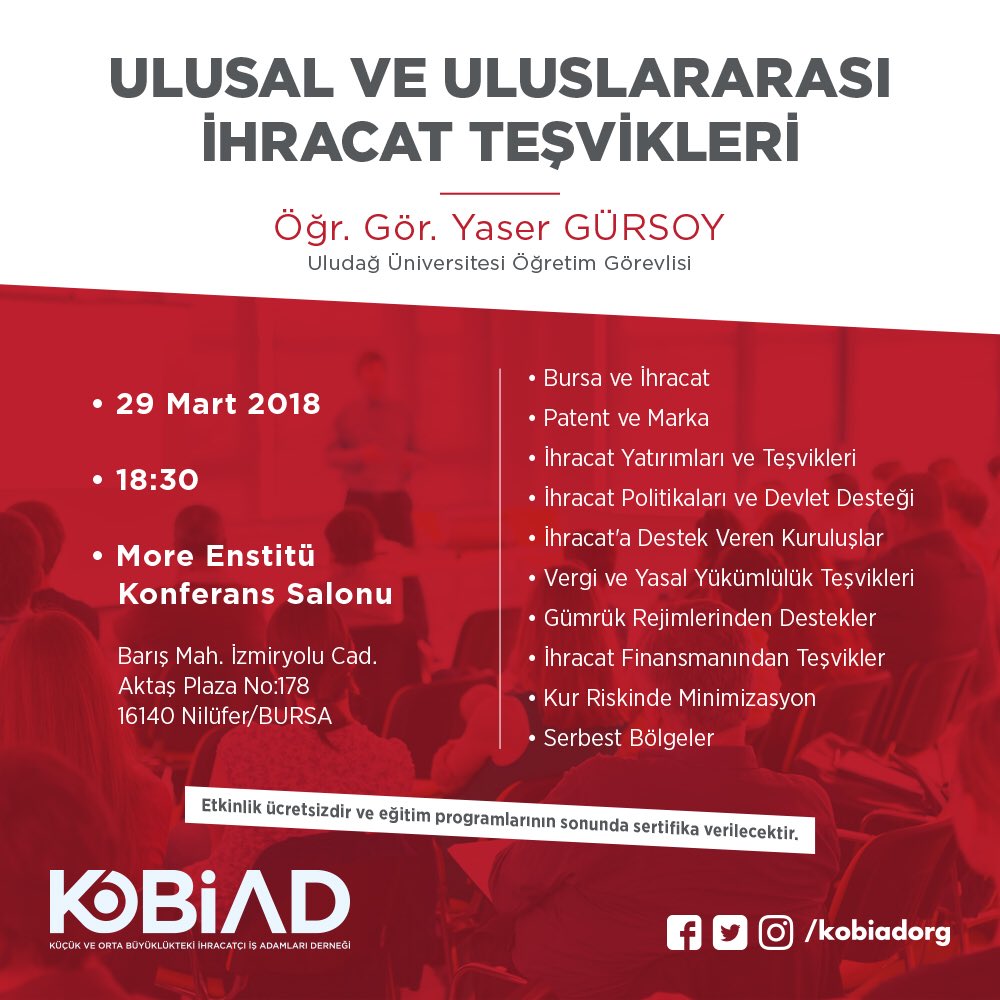 ULUSAL VE ULUSLARARASI İHRACAT TEŞVİKLERİ

Öğr. Gör. Yaser GÜRSOY
Uludağ Üniversitesi Öğretim Görevlisi

• 29 Mart 2018

• 18:30

• More Enstitü Konferans Salonu

Barış Mah. İzmiryolu Cad.
Aktaş Plaza No:178
16140 Nilüfer/BURSA

• Bursa ve İhracat
• Patent ve Marka
• İhracat Yatırımları ve Teşvikleri
• İhracat Politikaları ve Devlet Desteği
• İhracat'a Destek Veren Kuruluşlar
• Vergi ve Yasal Yükümlülük Teşvikleri
• Gümrük Rejimlerinden Destekler
• İhracat Finansmanından Teşvikler
• Kur Riskinde Minimizasyon
• Serbest Bölgeler

Etkinlik ücretsizdir ve eğitim programlarının sonunda sertifika verilecektir.

KOBİAD
KÜÇÜK VE ORTA BÜYÜKLÜKTEKİ İHRACATÇI İŞ ADAMLARI DERNEĞİ

/kobiadorg